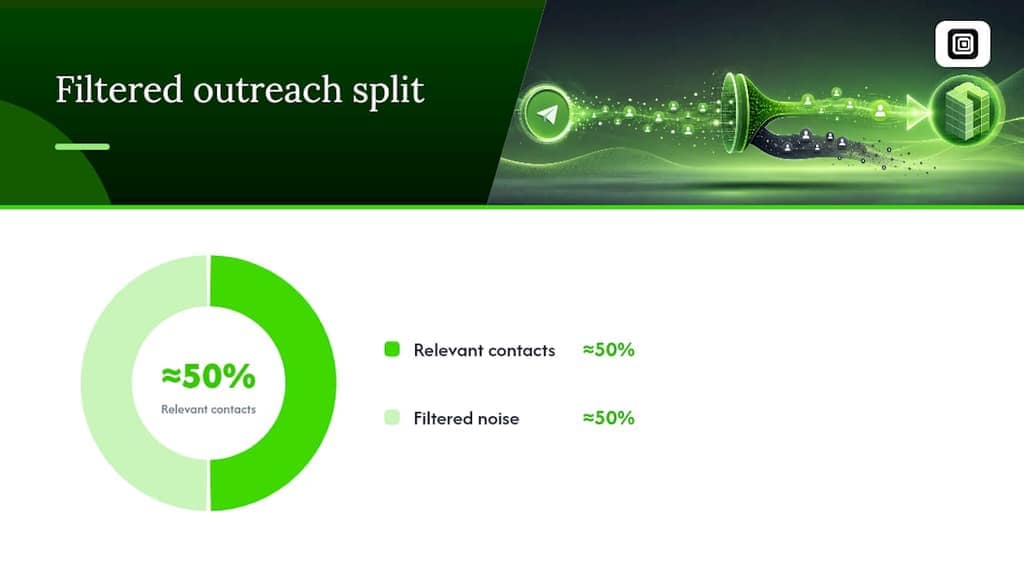 Filtered outreach split

≈50%
Relevant contacts

Relevant contacts ≈50%

Filtered noise ≈50%